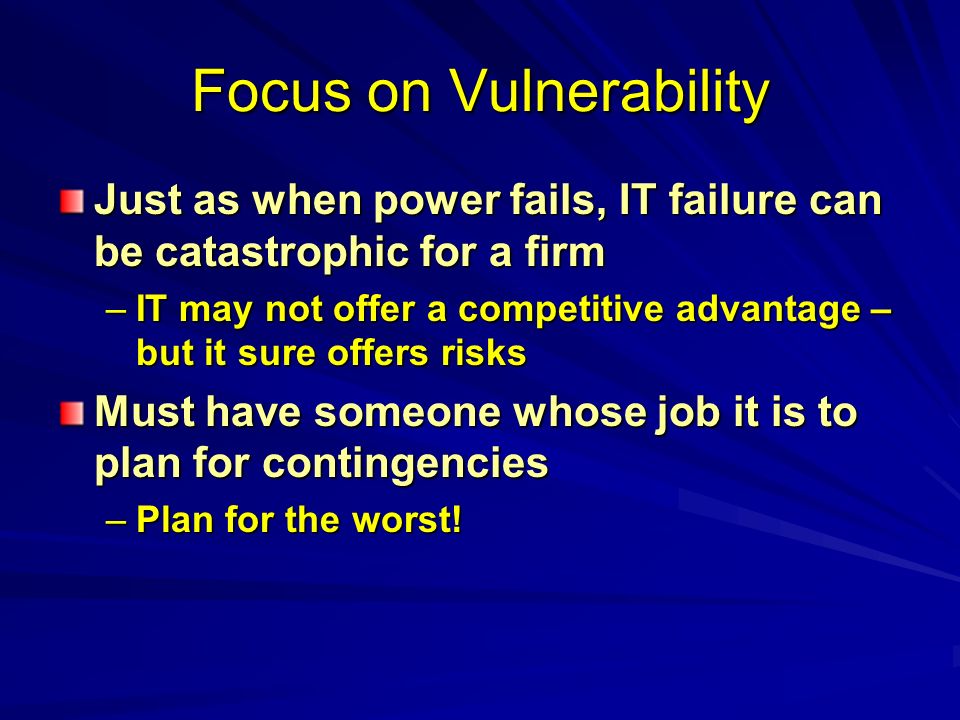 Focus on Vulnerability

Just as when power fails, IT failure can be catastrophic for a firm

– IT may not offer a competitive advantage – but it sure offers risks

Must have someone whose job it is to plan for contingencies

– Plan for the worst!